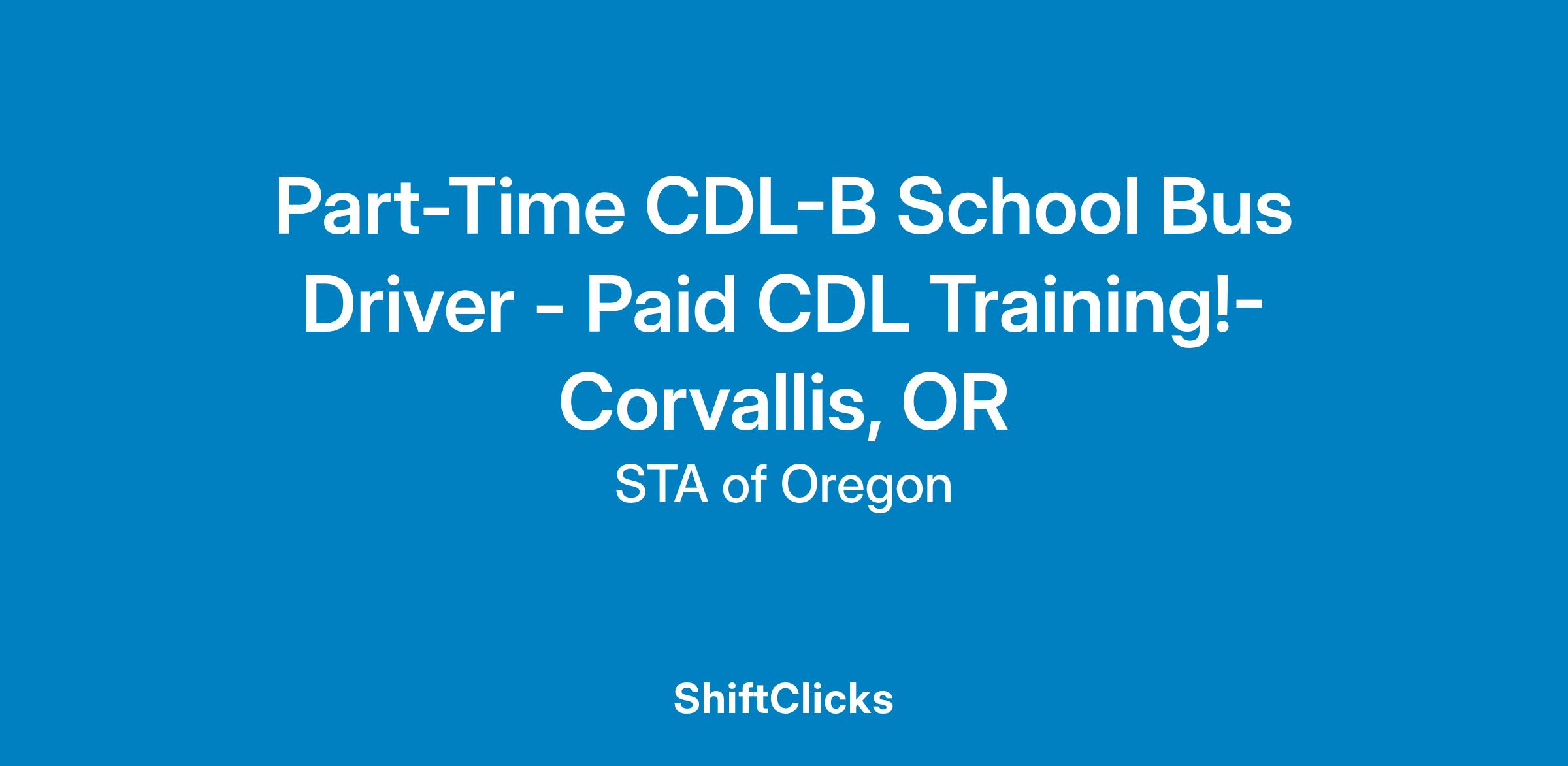 Part-Time CDL-B School Bus Driver - Paid CDL Training!- Corvallis, OR

STA of Oregon

ShiftClicks